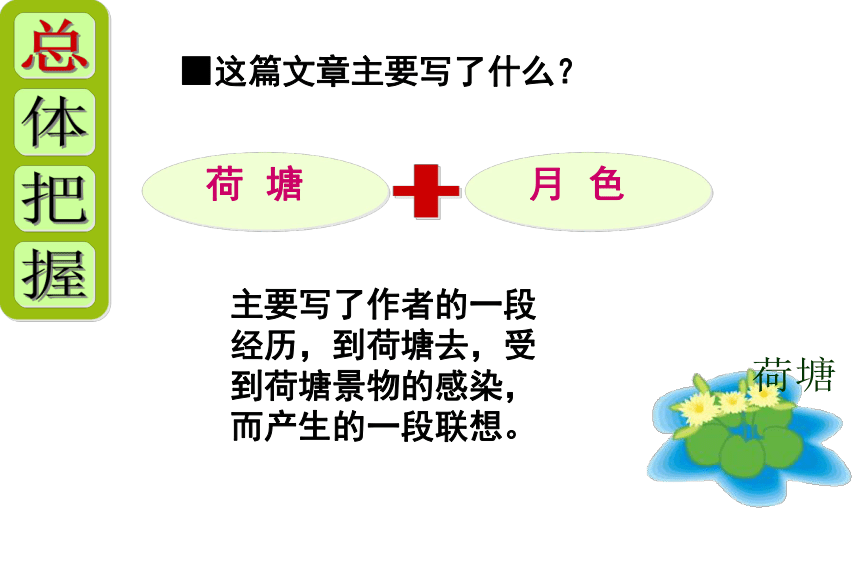 总体把握

■这篇文章主要写了什么？

荷 塘

月 色

主要写了作者的一段经历，到荷塘去，受到荷塘景物的感染，而产生的一段联想。

荷塘